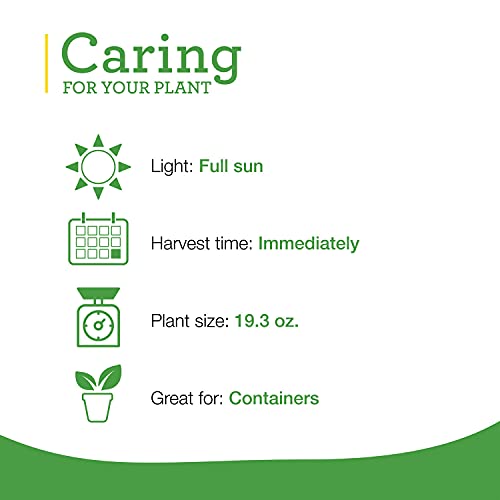 Caring
FOR YOUR PLANT

Light: Full sun

Harvest time: Immediately

Plant size: 19.3 oz.

Great for: Containers